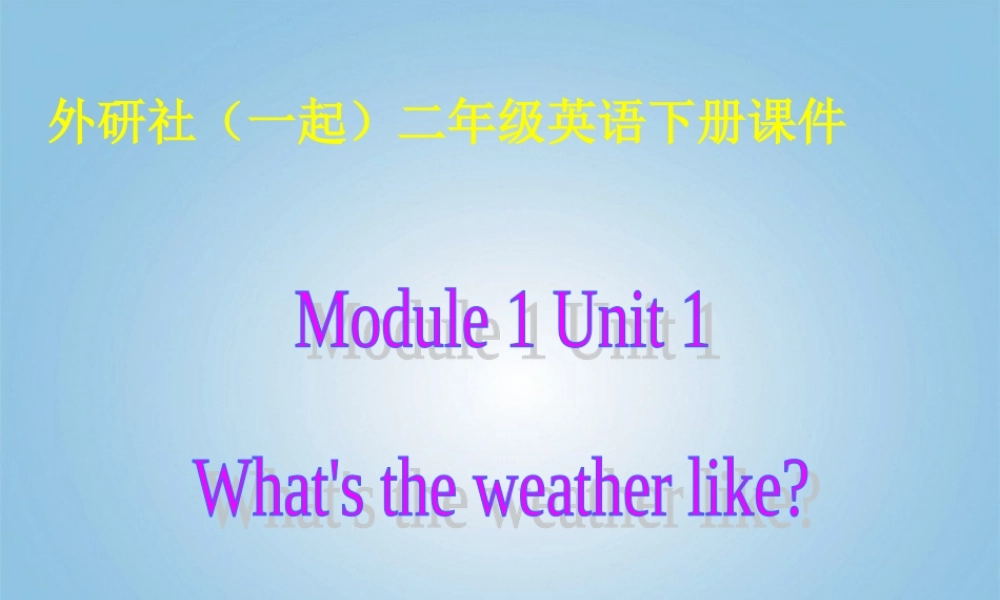 外研社（一起）二年级英语下册课件

Module 1 Unit 1

What's the weather like?